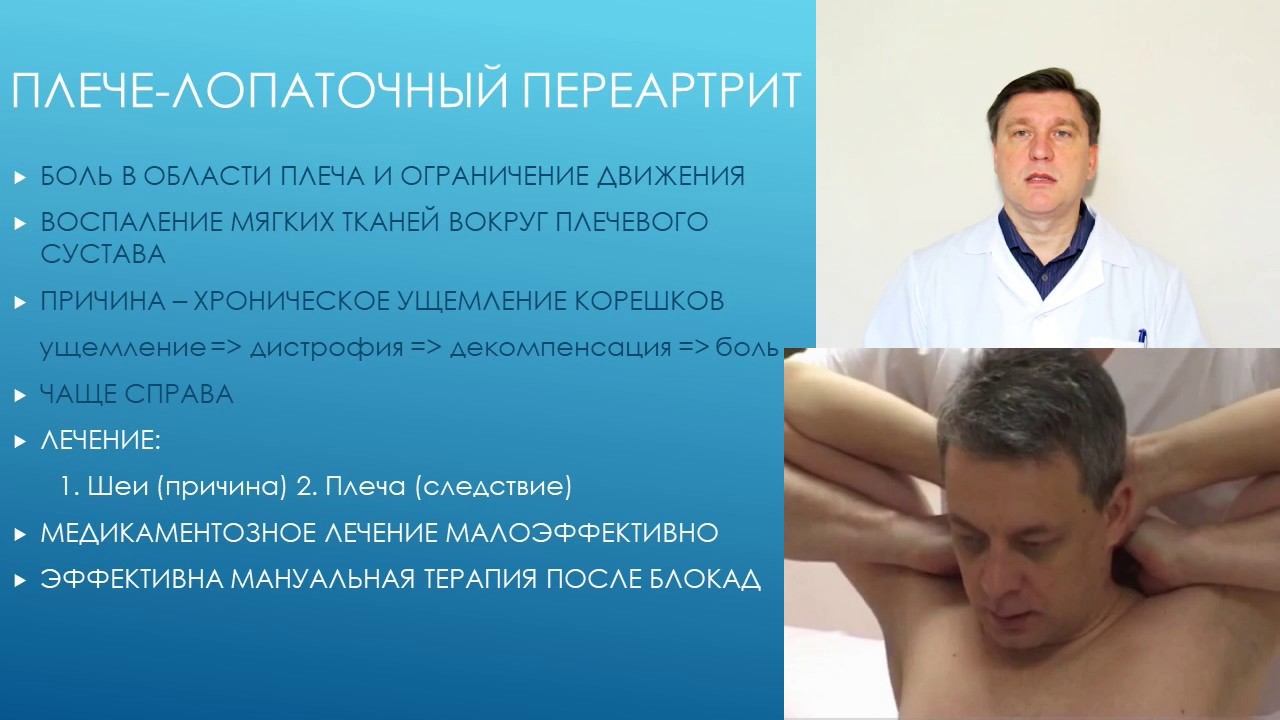 ПЛЕЧЕ-ЛОПАТОЧНЫЙ ПЕРЕАРТРИТ

▸ БОЛЬ В ОБЛАСТИ ПЛЕЧА И ОГРАНИЧЕНИЕ ДВИЖЕНИЯ
▸ ВОСПАЛЕНИЕ МЯГКИХ ТКАНЕЙ ВОКРУГ ПЛЕЧЕВОГО СУСТАВА
▸ ПРИЧИНА – ХРОНИЧЕСКОЕ УЩЕМЛЕНИЕ КОРЕШКОВ
ущемление => дистрофия => декомпенсация => боль
▸ ЧАЩЕ СПРАВА
▸ ЛЕЧЕНИЕ:
1. Шеи (причина) 2. Плеча (следствие)
▸ МЕДИКАМЕНТОЗНОЕ ЛЕЧЕНИЕ МАЛОЭФФЕКТИВНО
▸ ЭФФЕКТИВНА МАНУАЛЬНАЯ ТЕРАПИЯ ПОСЛЕ БЛОКАД